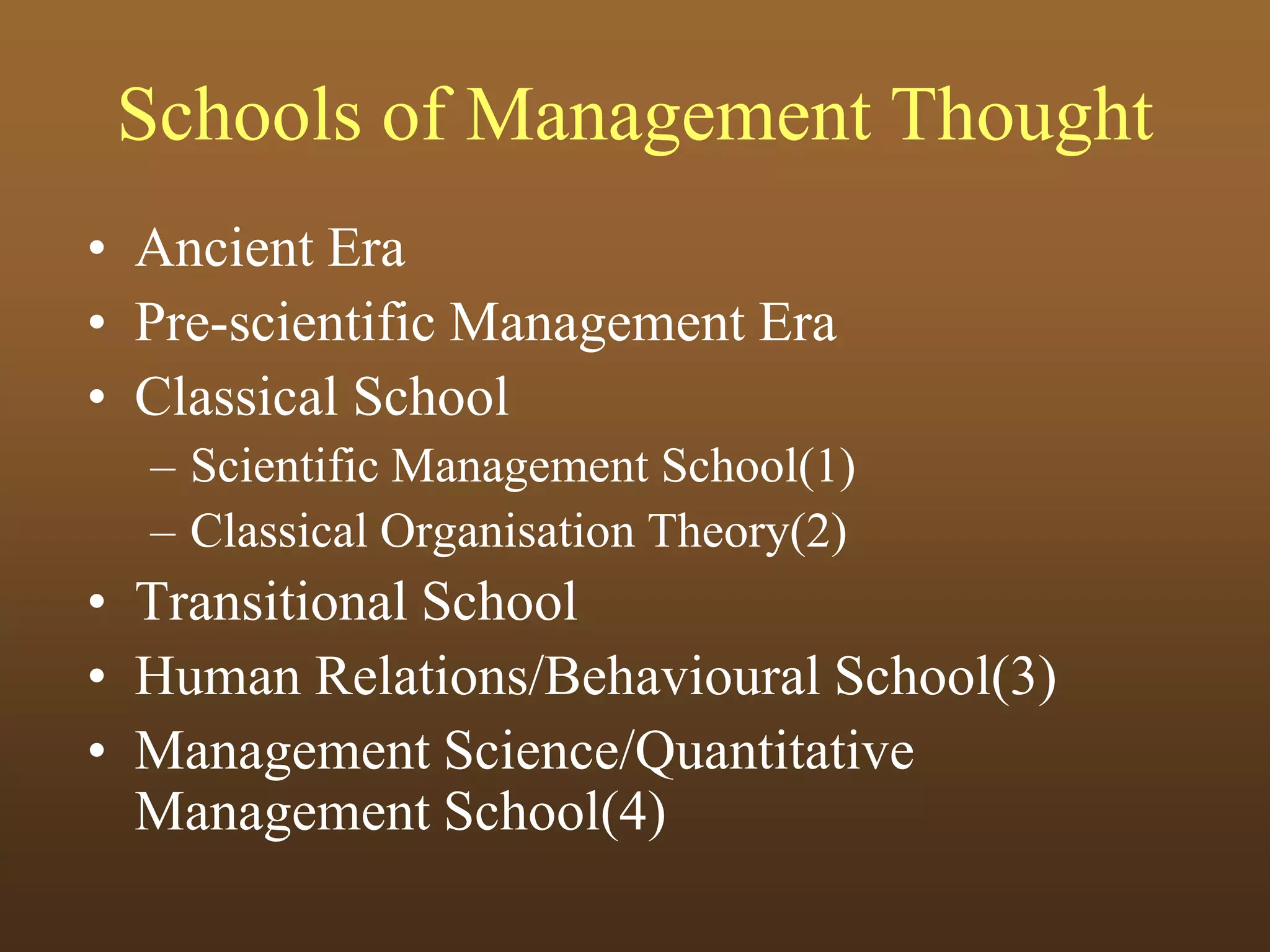 Schools of Management Thought

• Ancient Era
• Pre-scientific Management Era
• Classical School
– Scientific Management School(1)
– Classical Organisation Theory(2)
• Transitional School
• Human Relations/Behavioural School(3)
• Management Science/Quantitative Management School(4)